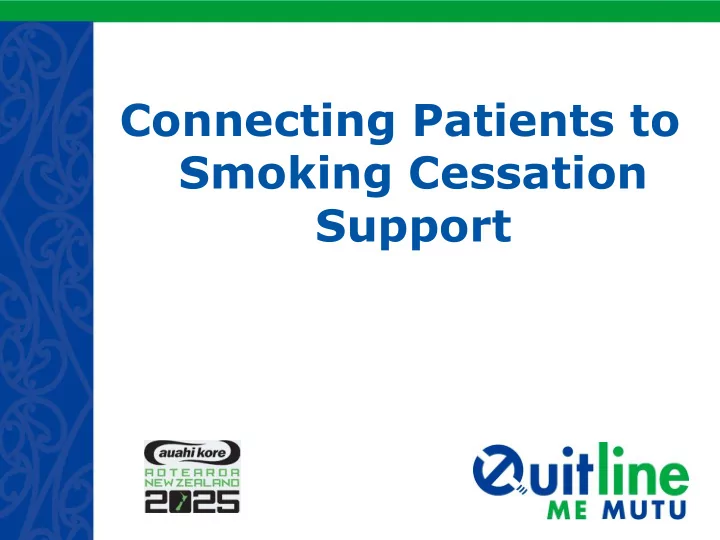 Connecting Patients to Smoking Cessation Support

auahi kore
AOTEAROA
NEW ZEALAND
2025

Quitline
ME MUTU